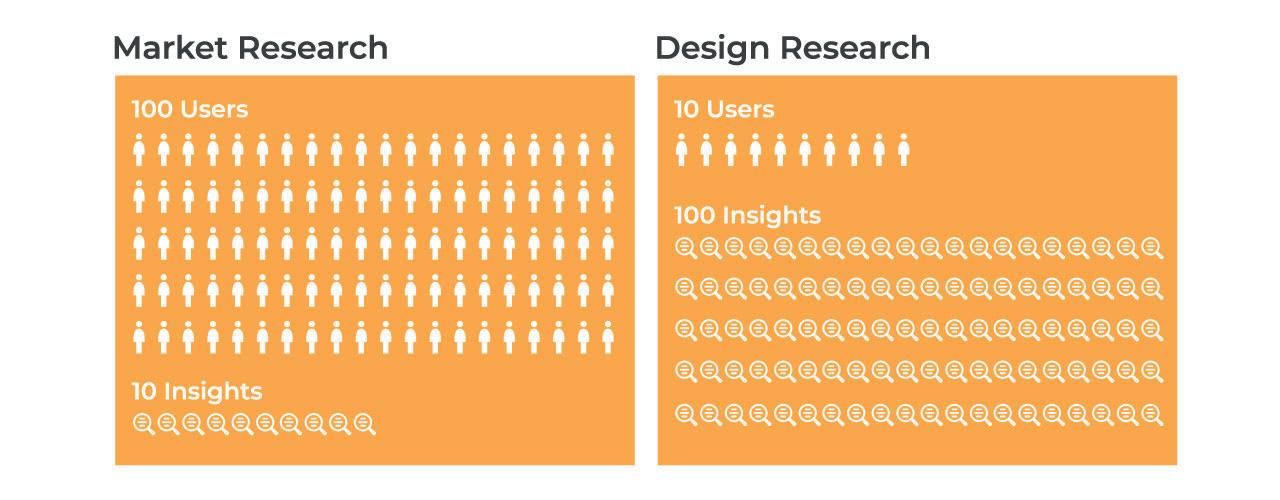 Market Research

100 Users

10 Insights

Design Research

10 Users

100 Insights